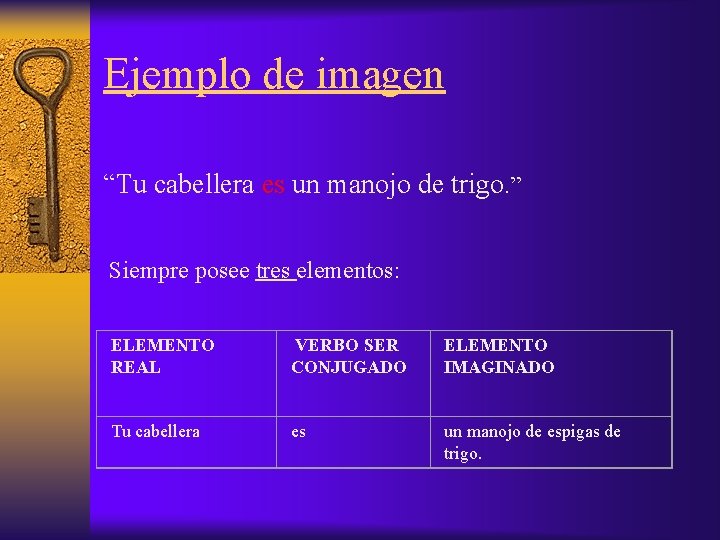 Ejemplo de imagen

“Tu cabellera es un manojo de trigo.”

Siempre posee tres elementos:

| ELEMENTO REAL | VERBO SER CONJUGADO | ELEMENTO IMAGINADO |
|---|---|---|
| Tu cabellera | es | un manojo de espigas de trigo. |